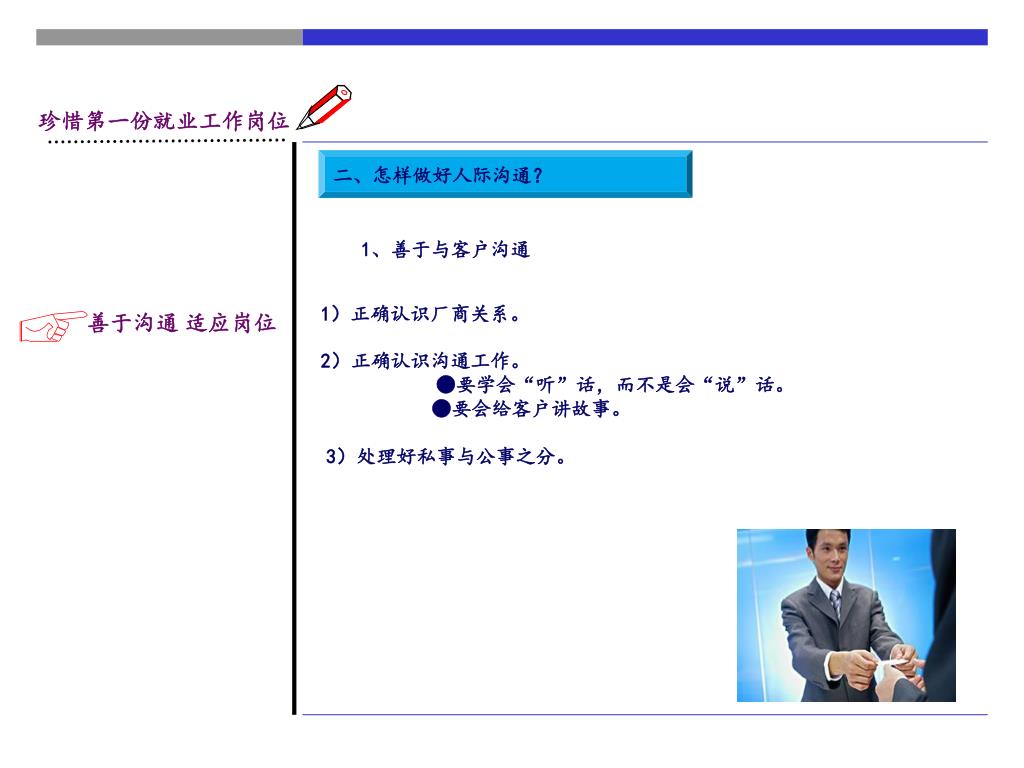 珍惜第一份就业工作岗位

善于沟通 适应岗位

二、怎样做好人际沟通？

1、善于与客户沟通

1）正确认识厂商关系。

2）正确认识沟通工作。
●要学会“听”话，而不是会“说”话。
●要会给客户讲故事。

3）处理好私事与公事之分。